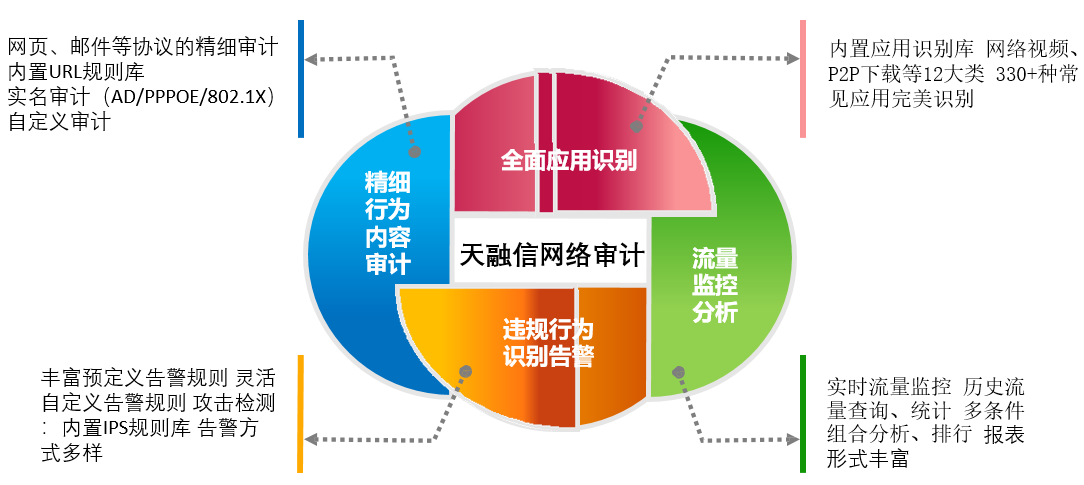 网页、邮件等协议的精细审计
内置URL规则库
实名审计（AD/PPPOE/802.1X）
自定义审计

内置应用识别库 网络视频、P2P下载等12大类 330+种常见应用完美识别

精细行为内容审计

全面应用识别

天融信网络审计

流量监控分析

违规行为识别告警

丰富预定义告警规则 灵活自定义告警规则 攻击检测：内置IPS规则库 告警方式多样

实时流量监控 历史流量查询、统计 多条件组合分析、排行 报表形式丰富